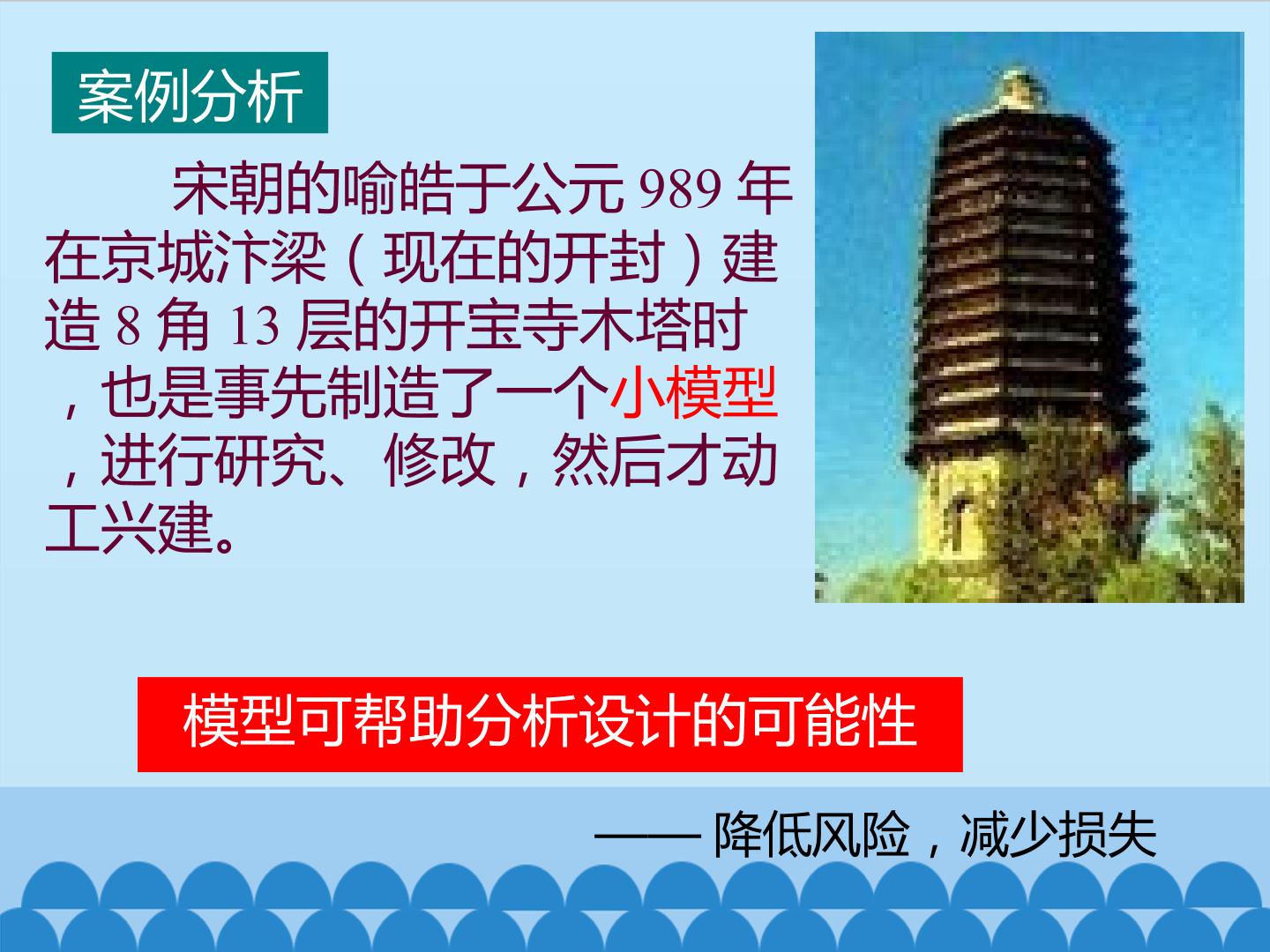 案例分析

宋朝的喻皓于公元989年在京城汴梁（现在的开封）建造8角13层的开宝寺木塔时，也是事先制造了一个小模型，进行研究、修改，然后才动工兴建。

模型可帮助分析设计的可能性

——降低风险，减少损失